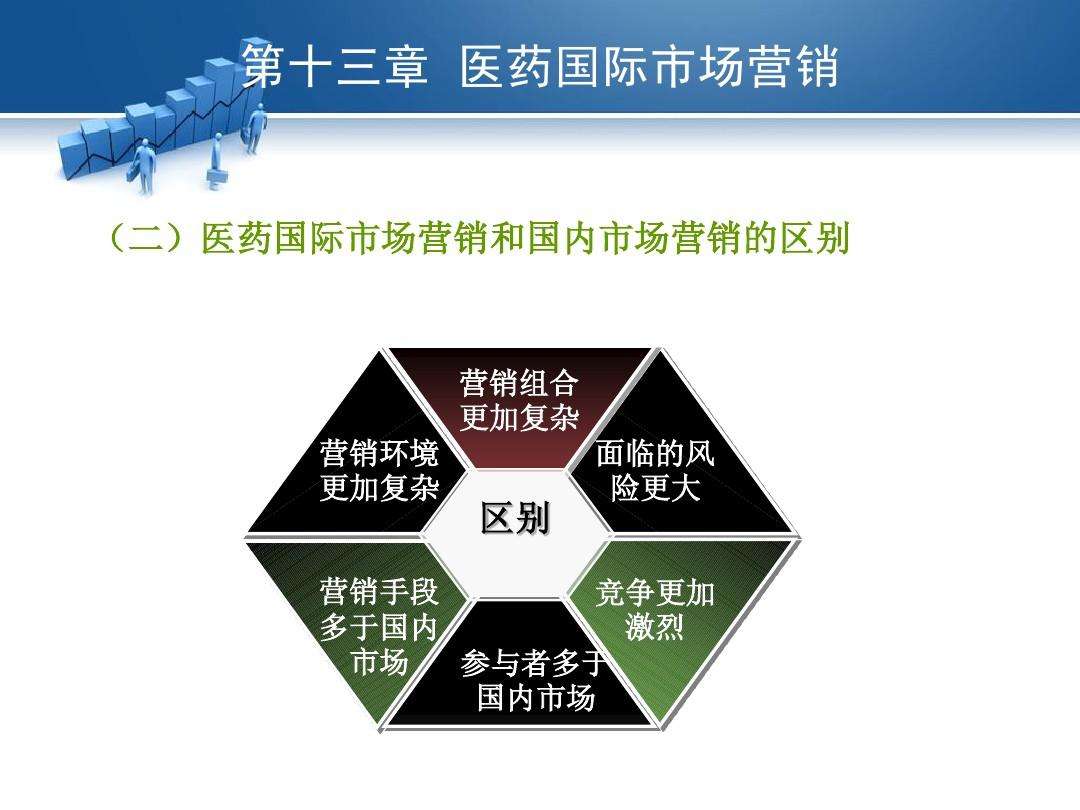 第十三章 医药国际市场营销

（二）医药国际市场营销和国内市场营销的区别

营销组合更加复杂

营销环境更加复杂

面临的风险更大

区别

营销手段多于国内市场

竞争更加激烈

参与者多于国内市场